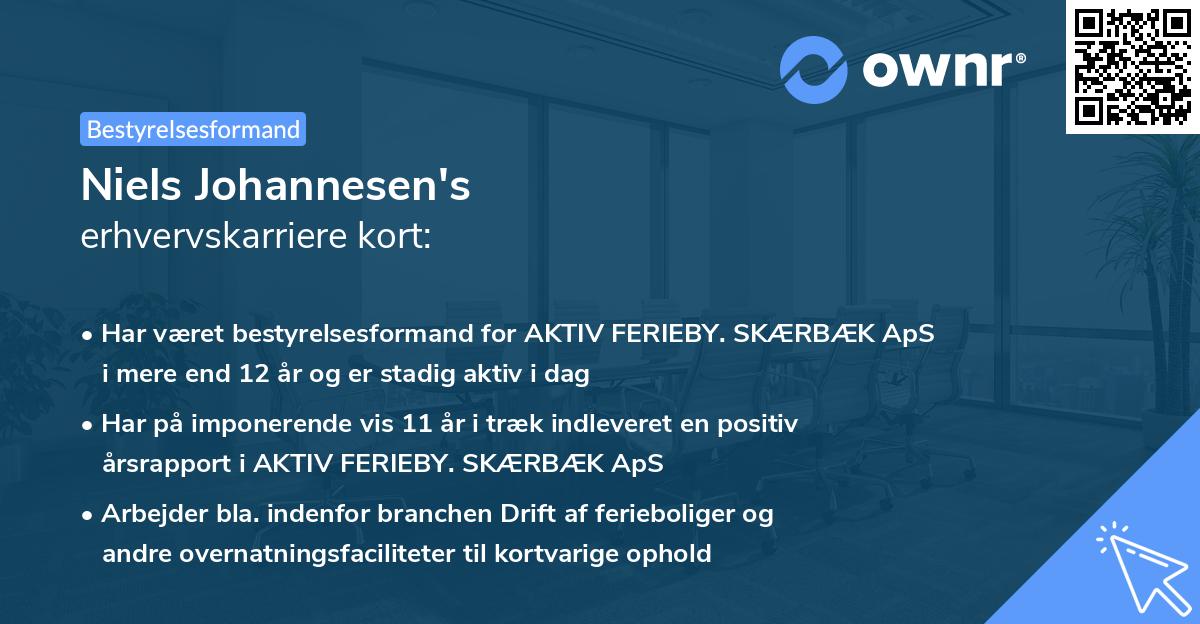 ownr®

Bestyrelsesformand

Niels Johannesen's
erhvervskarriere kort:

• Har været bestyrelsesformand for AKTIV FERIEBY. SKÆRBÆK ApS i mere end 12 år og er stadig aktiv i dag

• Har på imponerende vis 11 år i træk indleveret en positiv årsrapport i AKTIV FERIEBY. SKÆRBÆK ApS

• Arbejder bla. indenfor branchen Drift af ferieboliger og andre overnatningsfaciliteter til kortvarige ophold